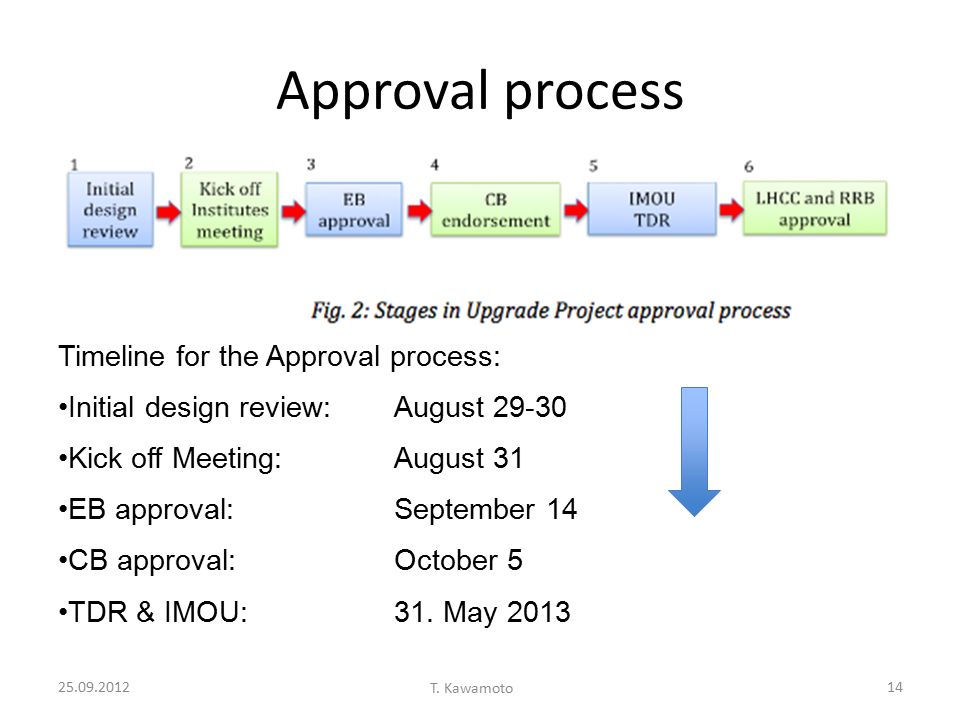 Approval process

1
Initial design review

2
Kick off Institutes meeting

3
EB approval

4
CB endorsement

5
IMOU TDR

6
LHCC and RRB approval

Fig. 2: Stages in Upgrade Project approval process

Timeline for the Approval process:

•Initial design review: August 29-30

•Kick off Meeting: August 31

•EB approval: September 14

•CB approval: October 5

•TDR & IMOU: 31. May 2013

25.09.2012

T. Kawamoto

14